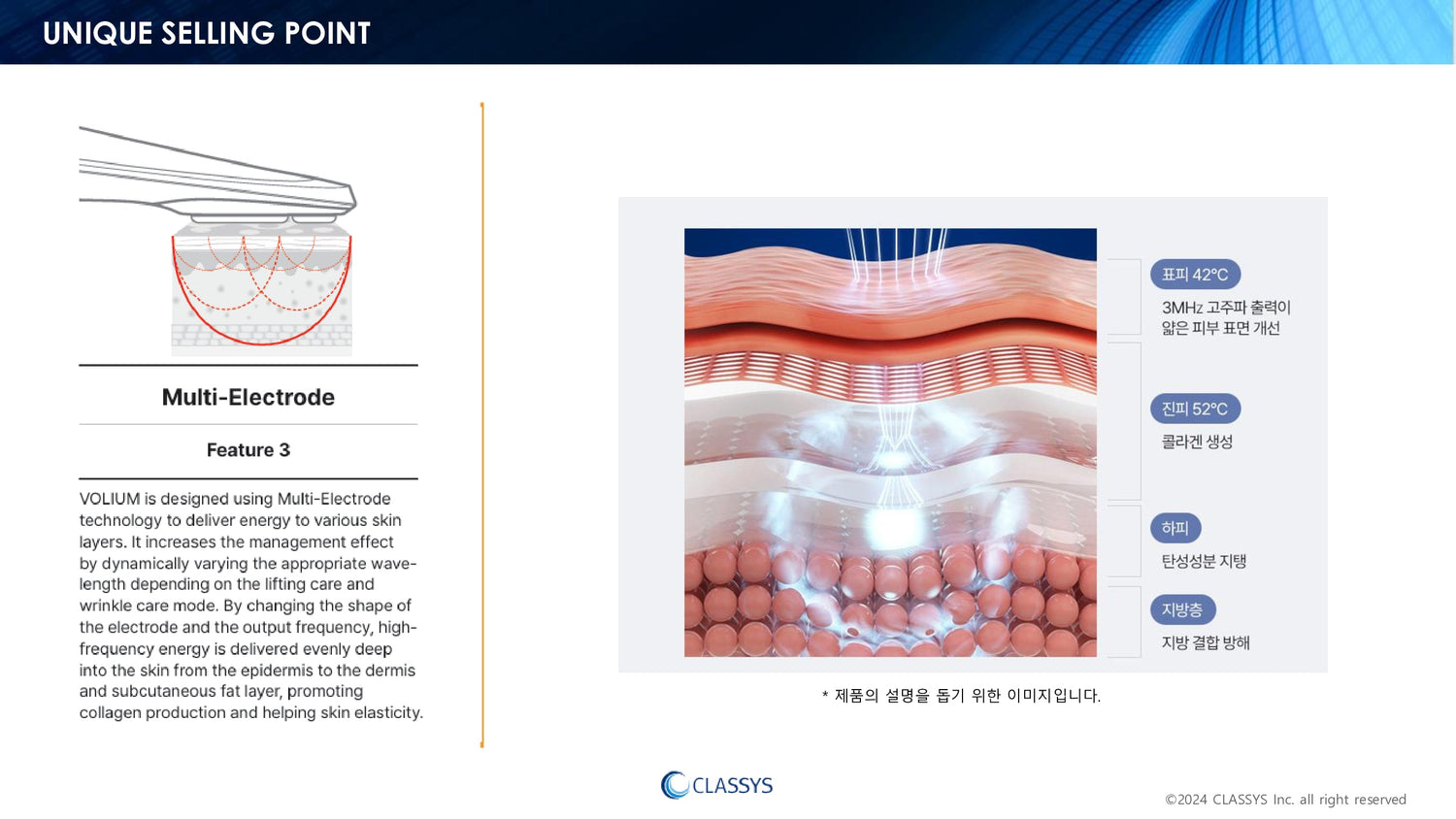 UNIQUE SELLING POINT

Multi-Electrode

Feature 3

VOLIUM is designed using Multi-Electrode technology to deliver energy to various skin layers. It increases the management effect by dynamically varying the appropriate wavelength depending on the lifting care and wrinkle care mode. By changing the shape of the electrode and the output frequency, high-frequency energy is delivered evenly deep into the skin from the epidermis to the dermis and subcutaneous fat layer, promoting collagen production and helping skin elasticity.

표피 42°C

3MHz 고주파 출력이 얇은 피부 표면 개선

진피 52°C

콜라겐 생성

하피

탄성성분 지탱

지방층

지방 결합 방해

* 제품의 설명을 돕기 위한 이미지입니다.

CLASSYS

©2024 CLASSYS Inc. all right reserved